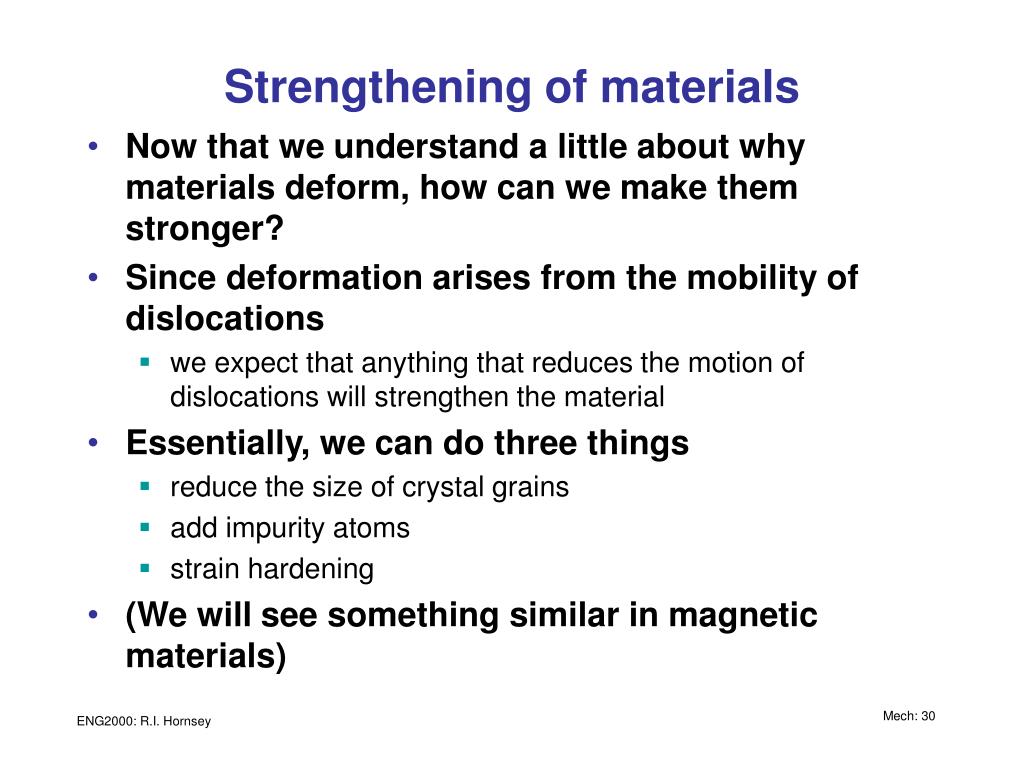 Strengthening of materials

• Now that we understand a little about why materials deform, how can we make them stronger?

• Since deformation arises from the mobility of dislocations
  ▪ we expect that anything that reduces the motion of dislocations will strengthen the material

• Essentially, we can do three things
  ▪ reduce the size of crystal grains
  ▪ add impurity atoms
  ▪ strain hardening

• (We will see something similar in magnetic materials)

ENG2000: R.I. Hornsey

Mech: 30